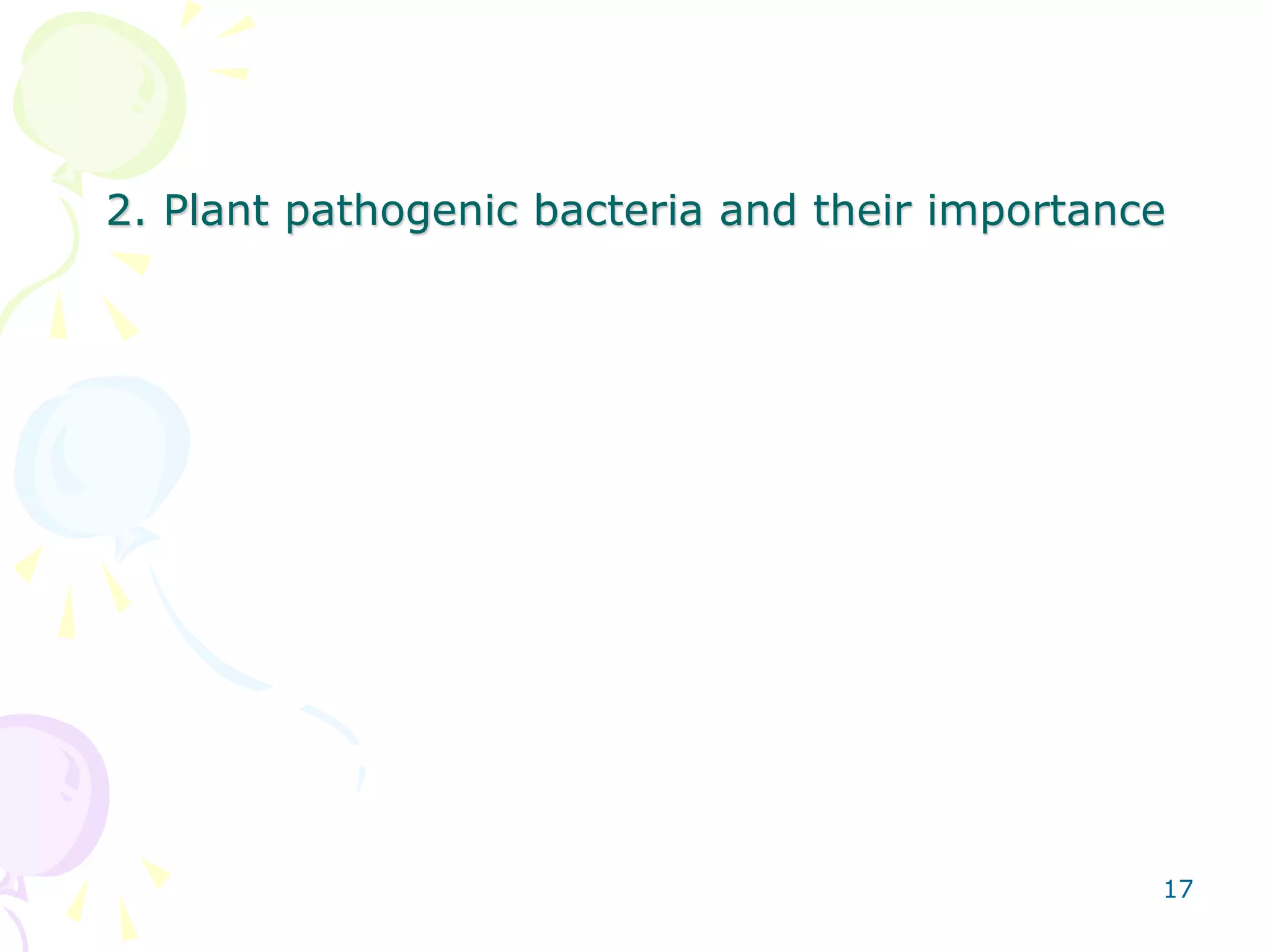 2. Plant pathogenic bacteria and their importance

17